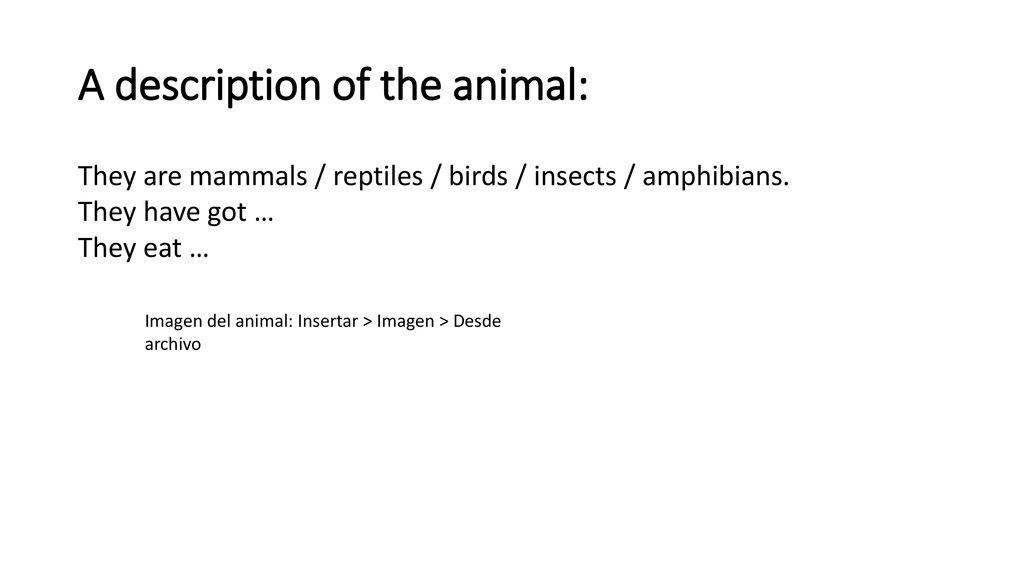 A description of the animal:

They are mammals / reptiles / birds / insects / amphibians.
They have got …
They eat …

Imagen del animal: Insertar > Imagen > Desde archivo